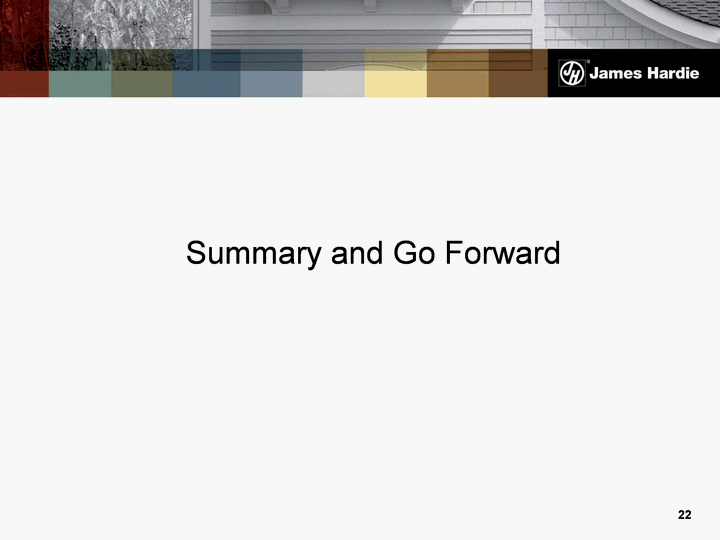 JH James Hardie

Summary and Go Forward

22